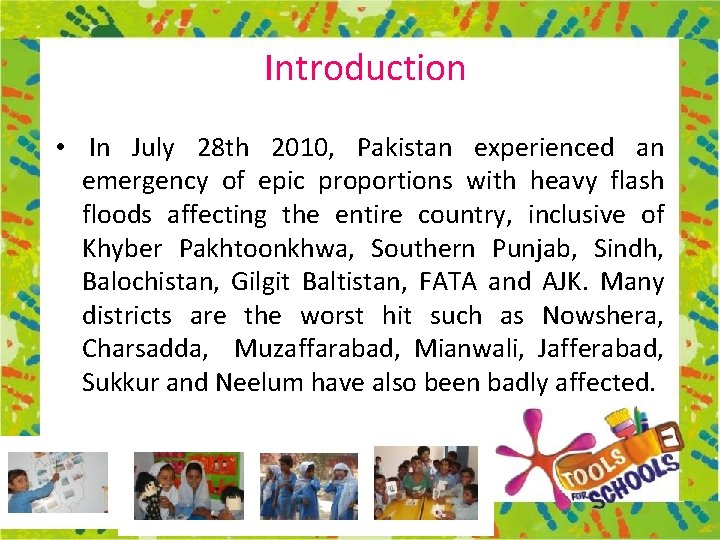 Introduction

• In July 28th 2010, Pakistan experienced an emergency of epic proportions with heavy flash floods affecting the entire country, inclusive of Khyber Pakhtoonkhwa, Southern Punjab, Sindh, Balochistan, Gilgit Baltistan, FATA and AJK. Many districts are the worst hit such as Nowshera, Charsadda, Muzaffarabad, Mianwali, Jafferabad, Sukkur and Neelum have also been badly affected.

TOOLS FOR SCHOOLS